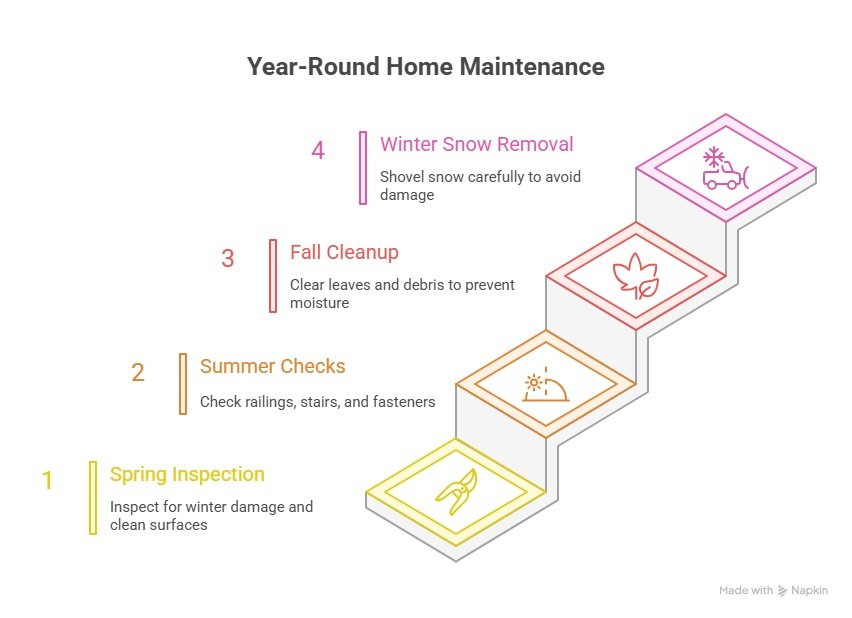 Year-Round Home Maintenance

4 Winter Snow Removal

Shovel snow carefully to avoid damage

3 Fall Cleanup

Clear leaves and debris to prevent moisture

2 Summer Checks

Check railings, stairs, and fasteners

1 Spring Inspection

Inspect for winter damage and clean surfaces

Made with Napkin